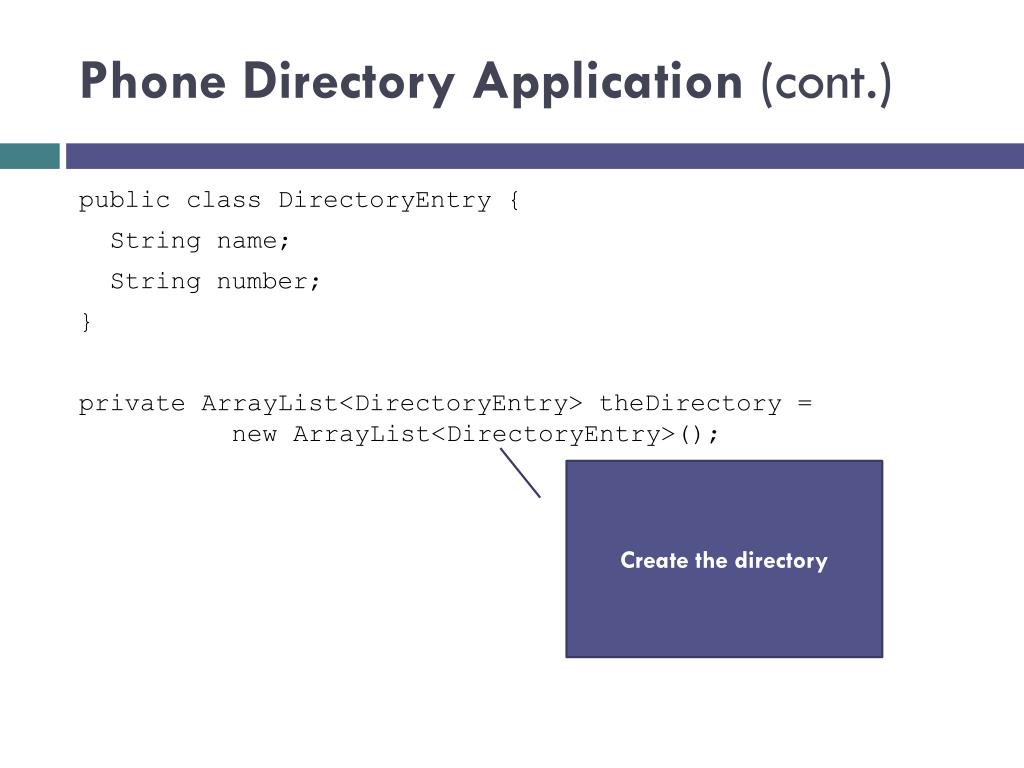 Phone Directory Application (cont.)

public class DirectoryEntry {
String name;
String number;
}

private ArrayList<DirectoryEntry> theDirectory =
new ArrayList<DirectoryEntry>();

Create the directory